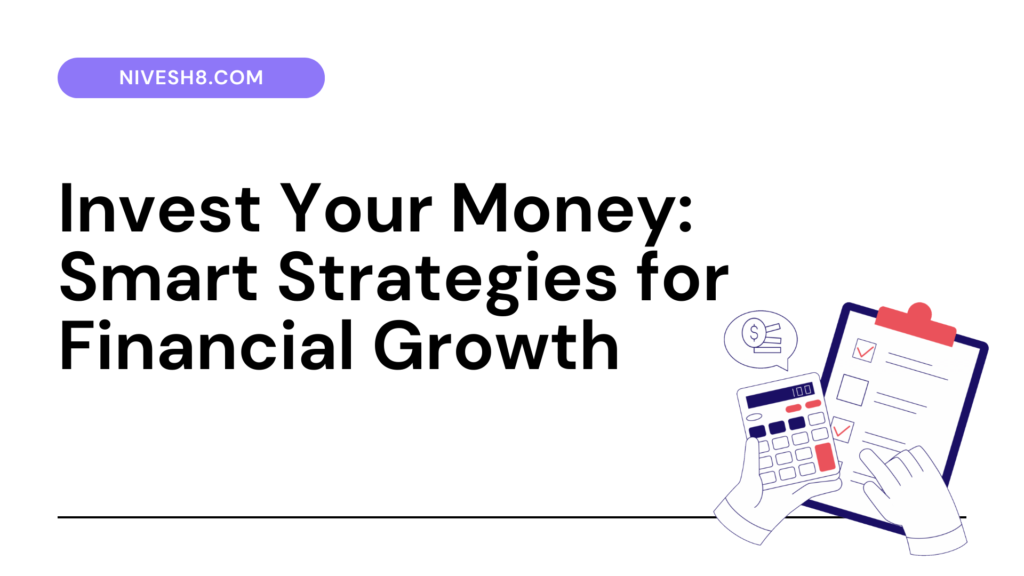 NIVESH8.COM

Invest Your Money: Smart Strategies for Financial Growth

$

100